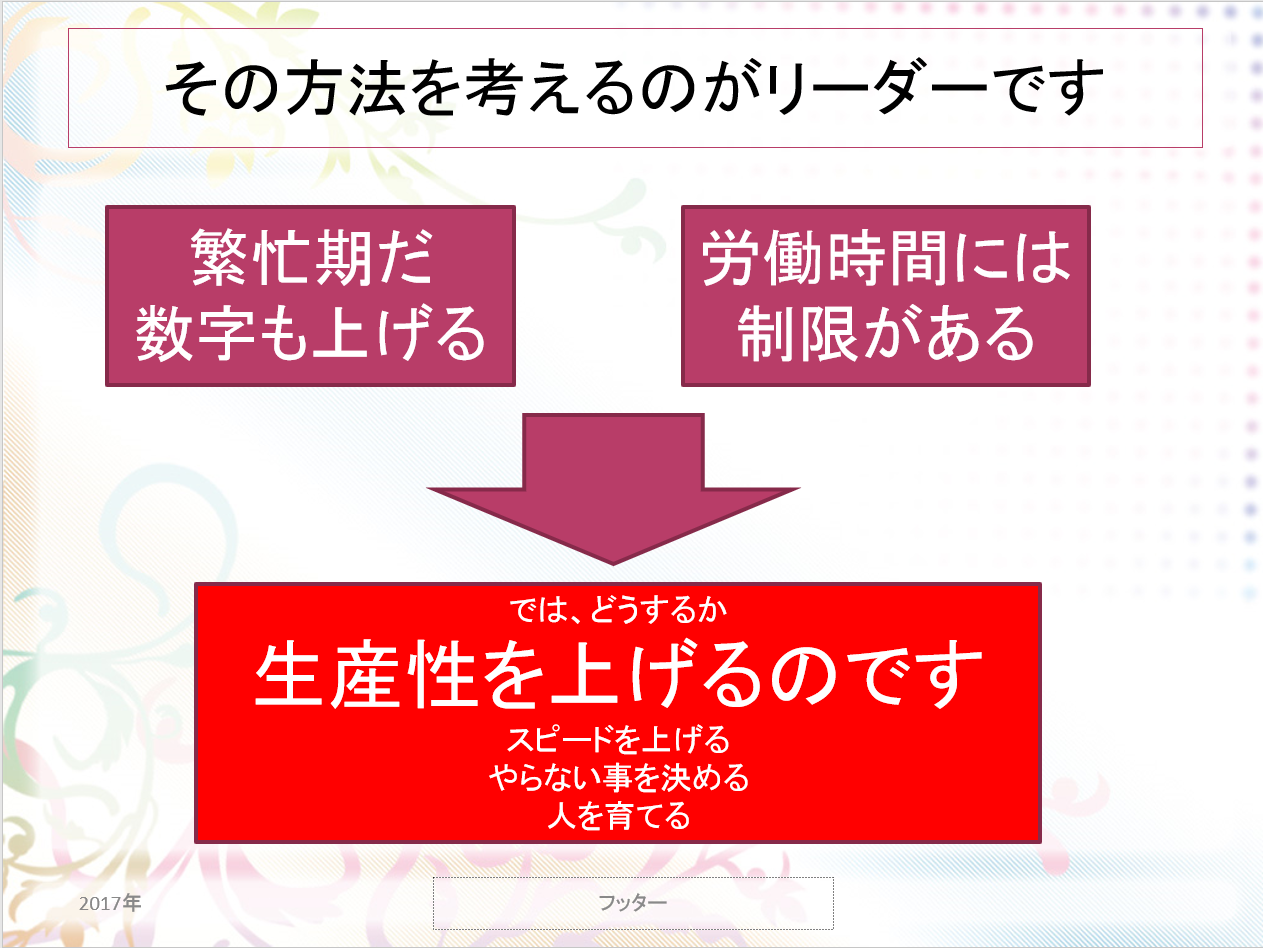 その方法を考えるのがリーダーです

繁忙期だ
数字も上げる

労働時間には
制限がある

では、どうするか
生産性を上げるのです
スピードを上げる
やらない事を決める
人を育てる

2017年

フッター